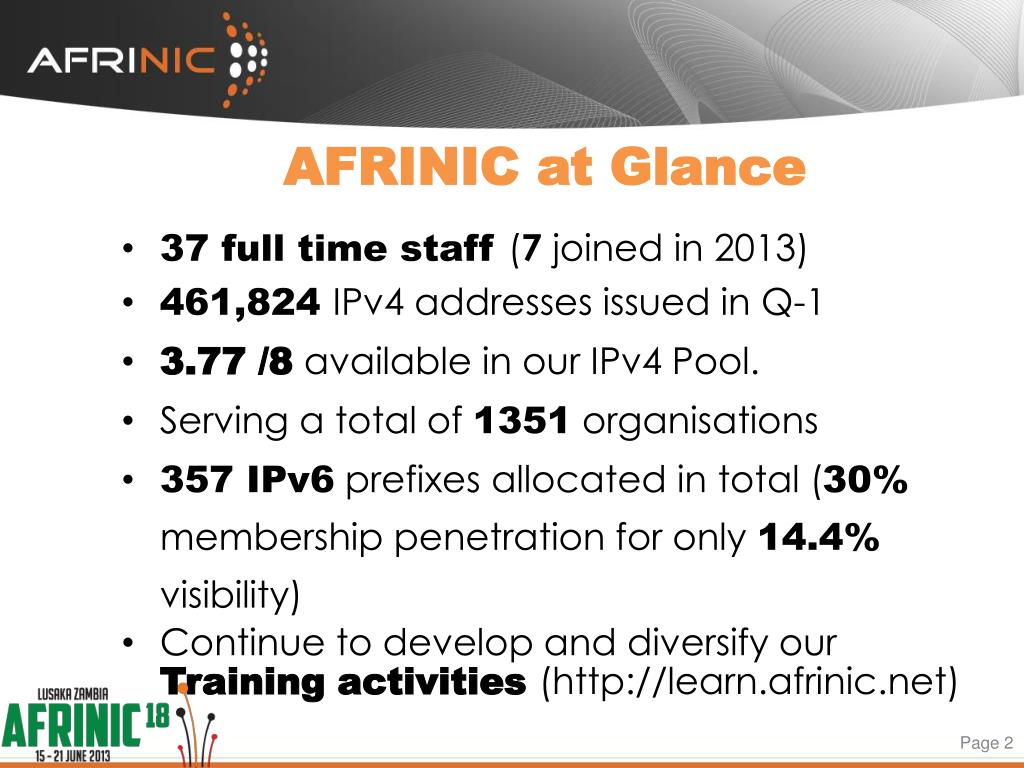 AFRINIC

AFRINIC at Glance

• 37 full time staff (7 joined in 2013)
• 461,824 IPv4 addresses issued in Q-1
• 3.77 /8 available in our IPv4 Pool.
• Serving a total of 1351 organisations
• 357 IPv6 prefixes allocated in total (30% membership penetration for only 14.4% visibility)
• Continue to develop and diversify our Training activities (http://learn.afrinic.net)

LUSAKA ZAMBIA
AFRINIC 18
15 - 21 JUNE 2013

Page 2